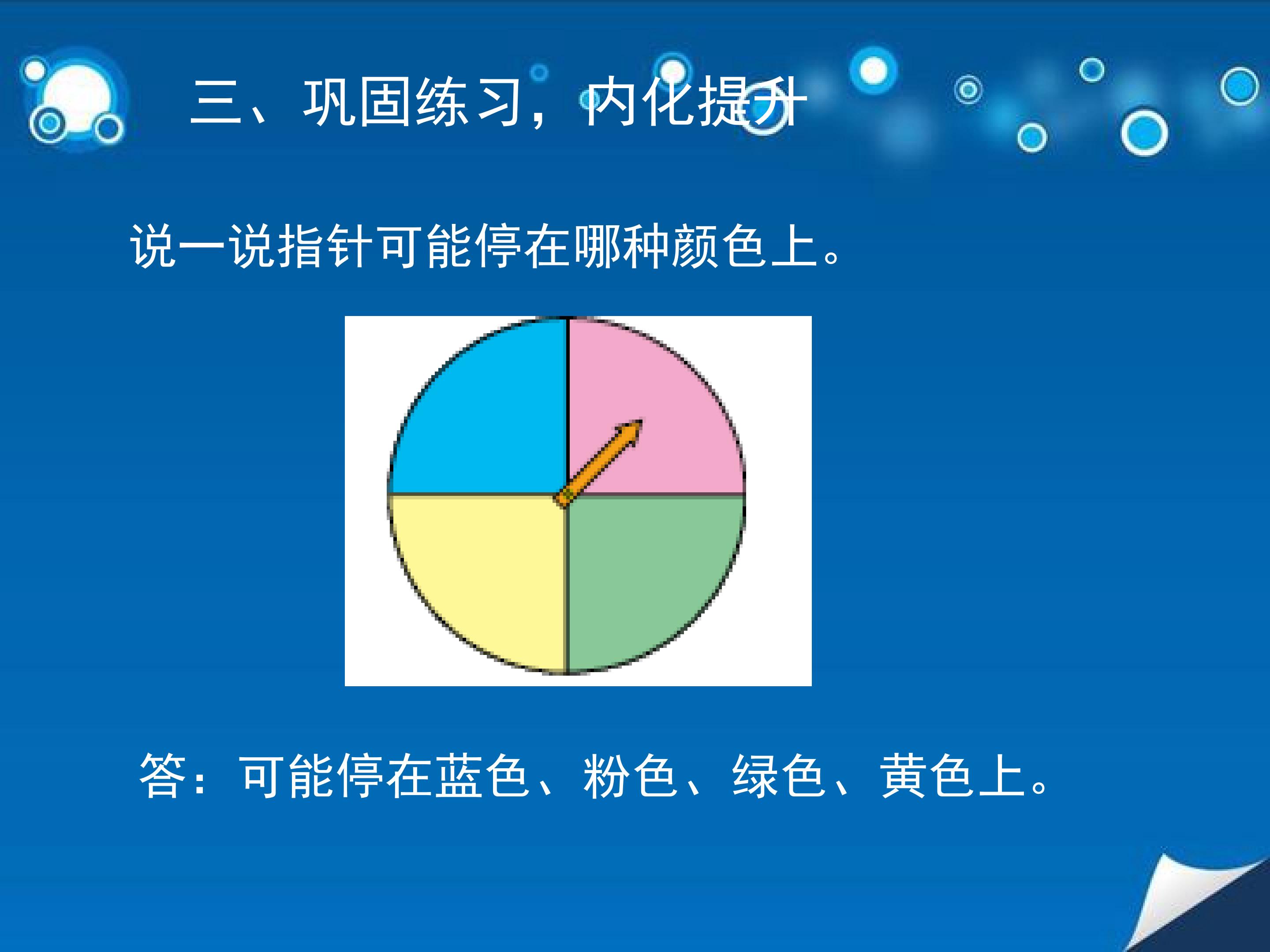 三、巩固练习，内化提升

说一说指针可能停在哪种颜色上。

答：可能停在蓝色、粉色、绿色、黄色上。